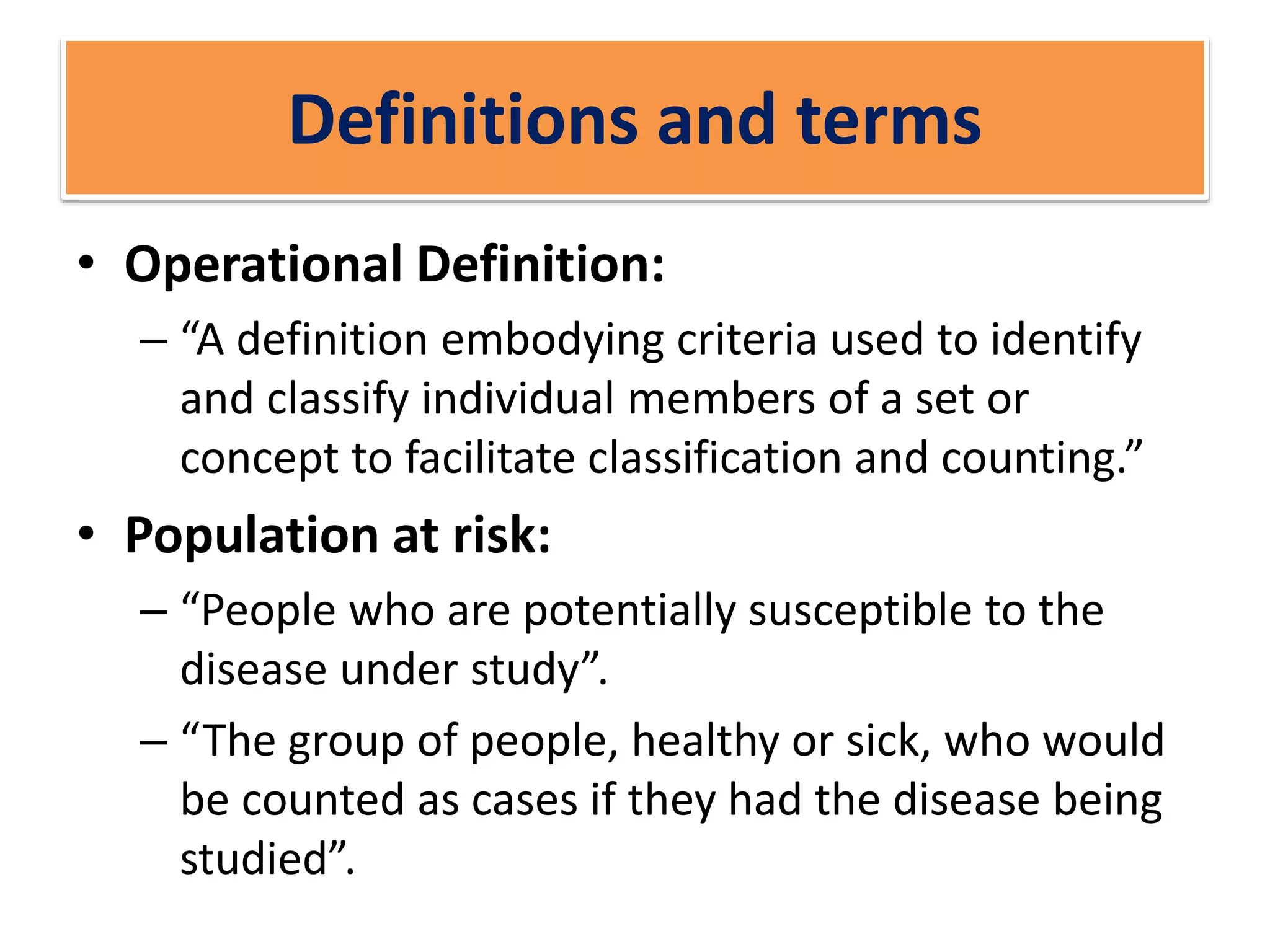 Definitions and terms

• Operational Definition:

– “A definition embodying criteria used to identify and classify individual members of a set or concept to facilitate classification and counting.”

• Population at risk:

– “People who are potentially susceptible to the disease under study”.

– “The group of people, healthy or sick, who would be counted as cases if they had the disease being studied”.